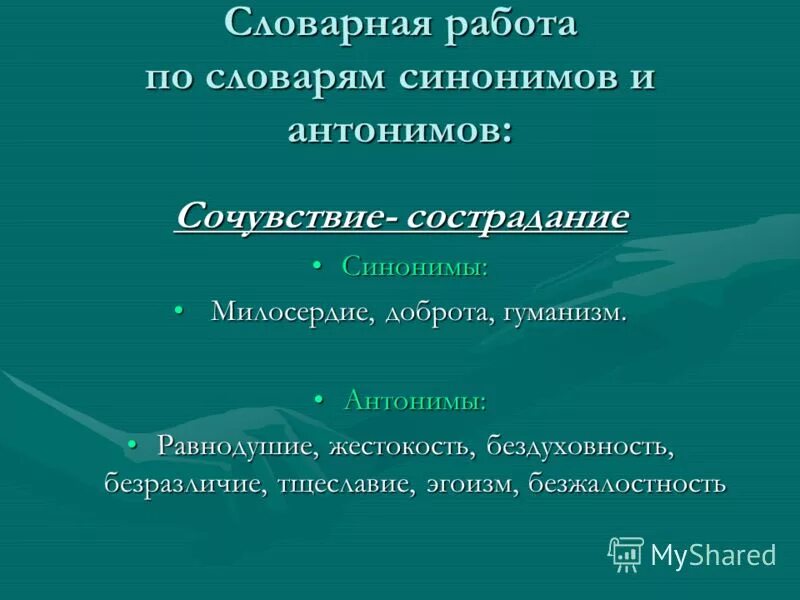 Словарная работа по словарям синонимов и антонимов:

Сочувствие- сострадание

• Синонимы:

• Милосердие, доброта, гуманизм.

• Антонимы:

• Равнодушие, жестокость, бездуховность, безразличие, тщеславие, эгоизм, безжалостность

MyShared